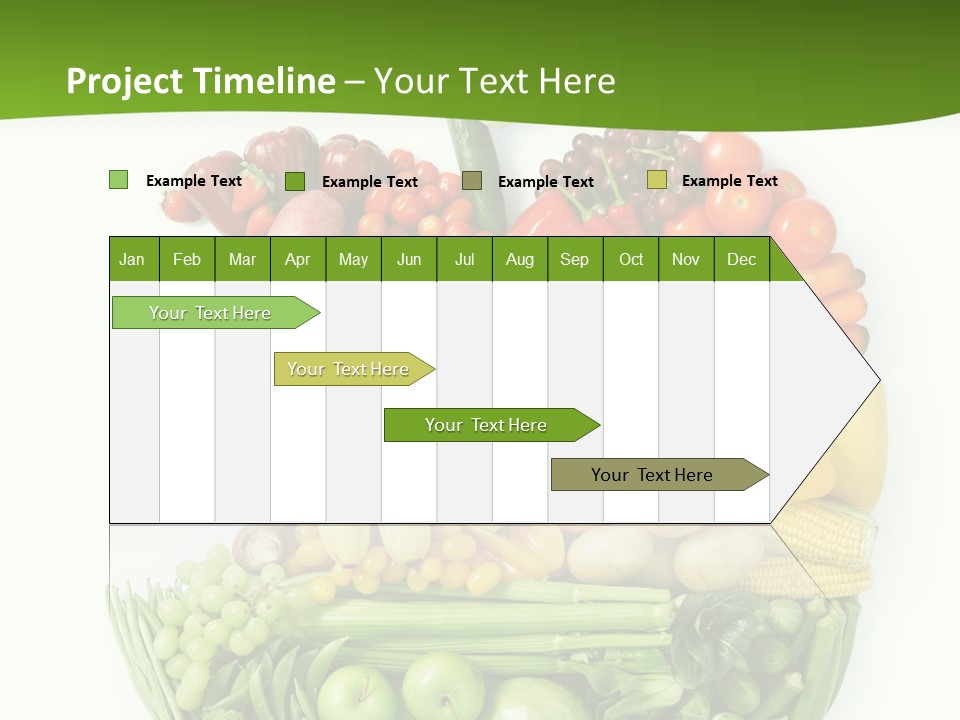 Project Timeline – Your Text Here

Example Text
Example Text
Example Text
Example Text

| Jan | Feb | Mar | Apr | May | Jun | Jul | Aug | Sep | Oct | Nov | Dec |
|---|---|---|---|---|---|---|---|---|---|---|---|

Your Text Here

Your Text Here

Your Text Here

Your Text Here